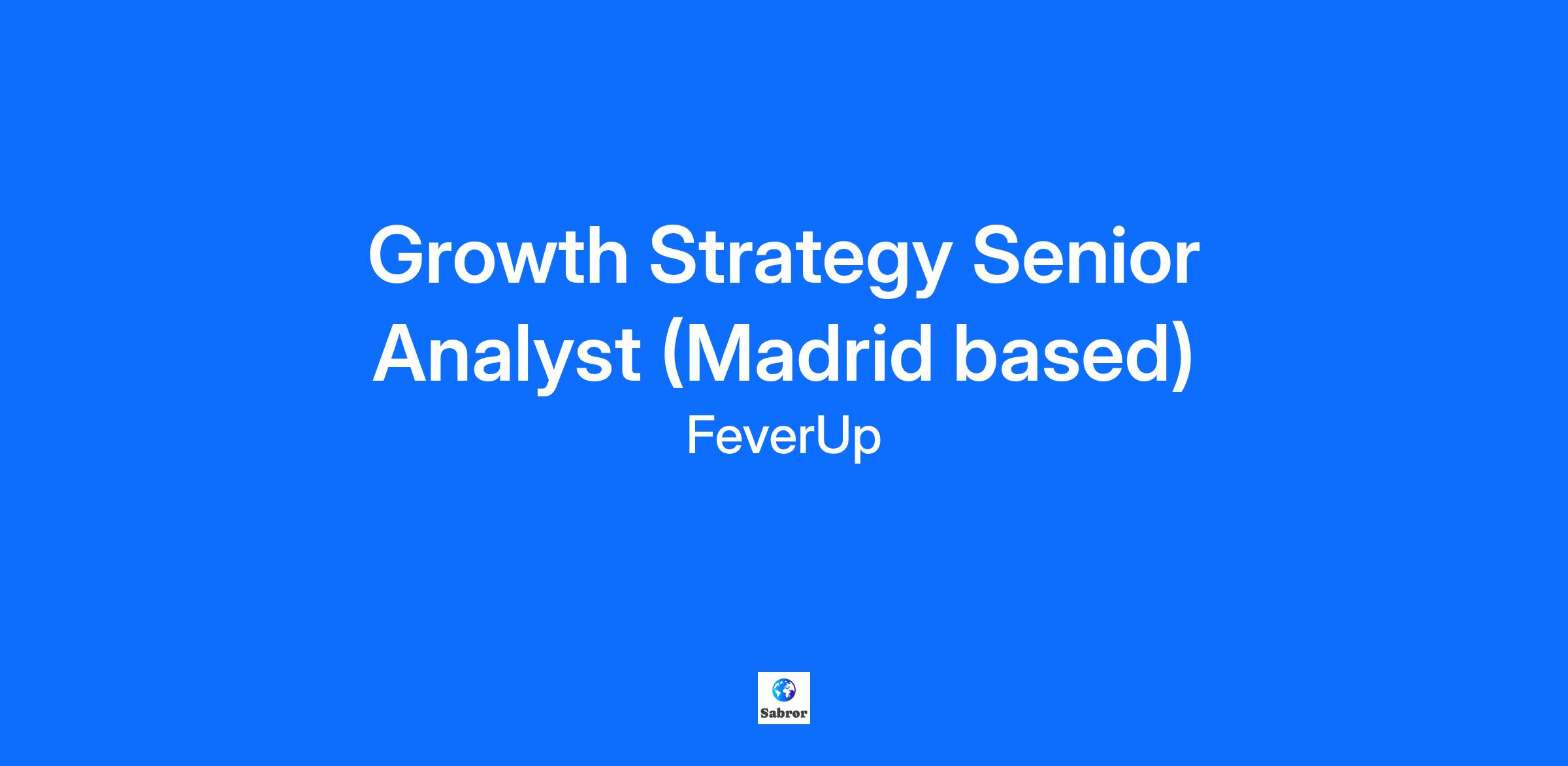 Growth Strategy Senior Analyst (Madrid based)

FeverUp

Sabror